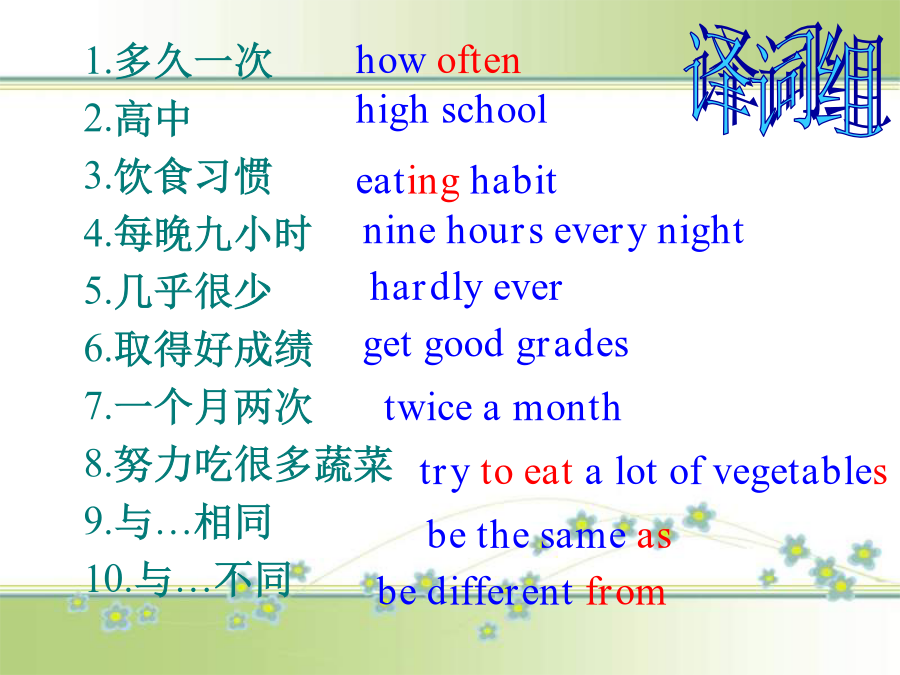 译词组

1.多久一次 how often
2.高中 high school
3.饮食习惯 eating habit
4.每晚九小时 nine hours every night
5.几乎很少 hardly ever
6.取得好成绩 get good grades
7.一个月两次 twice a month
8.努力吃很多蔬菜 try to eat a lot of vegetables
9.与…相同 be the same as
10.与…不同 be different from